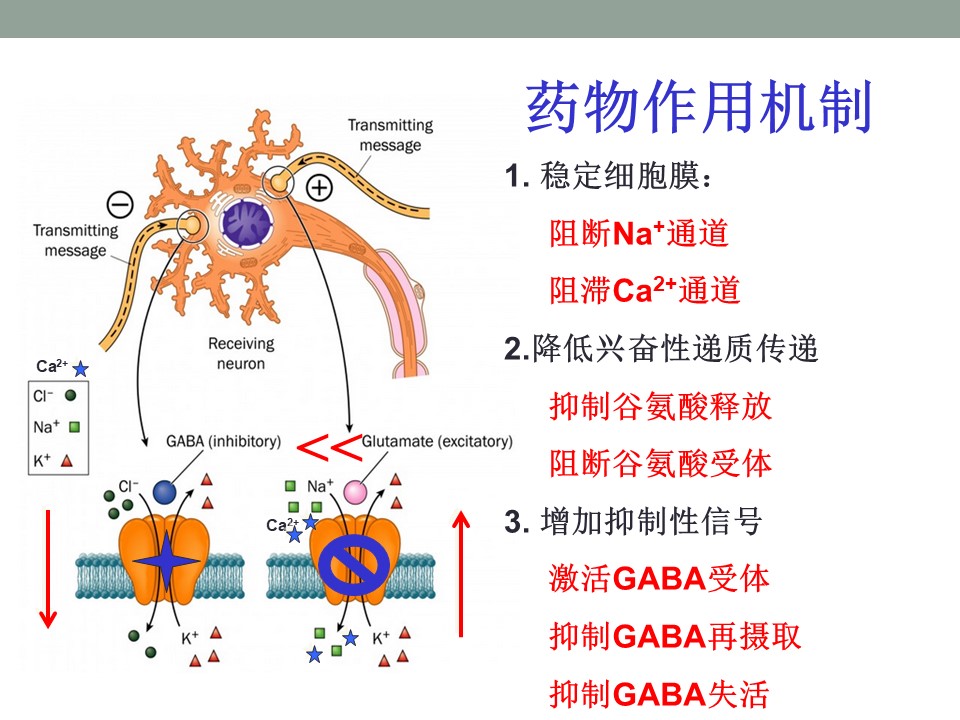 药物作用机制

1. 稳定细胞膜：

阻断$Na^+$通道

阻滞$Ca^{2+}$通道

2.降低兴奋性递质传递

抑制谷氨酸释放

阻断谷氨酸受体

3. 增加抑制性信号

激活GABA受体

抑制GABA再摄取

抑制GABA失活

Transmitting message

Transmitting message

Receiving neuron

$Ca^{2+}$

$Cl^-$

$Na^+$

$K^+$

GABA (inhibitory)

<<

Glutamate (excitatory)

$Cl^-$

$K^+$

$Na^+$

$Ca^{2+}$

$K^+$